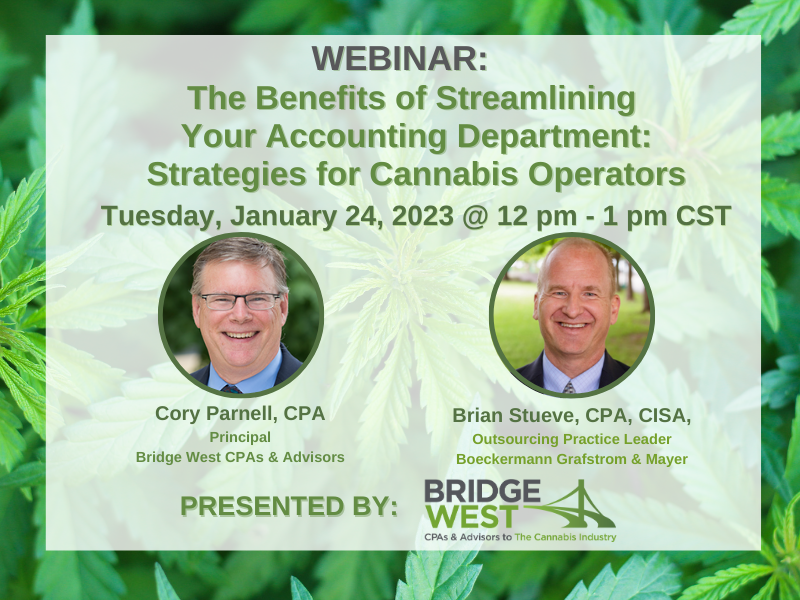 WEBINAR:
The Benefits of Streamlining Your Accounting Department: Strategies for Cannabis Operators

Tuesday, January 24, 2023 @ 12 pm - 1 pm CST

Cory Parnell, CPA
Principal
Bridge West CPAs & Advisors

Brian Stueve, CPA, CISA,
Outsourcing Practice Leader
Boeckermann Grafstrom & Mayer

PRESENTED BY:

BRIDGE WEST
CPAs & Advisors to The Cannabis Industry